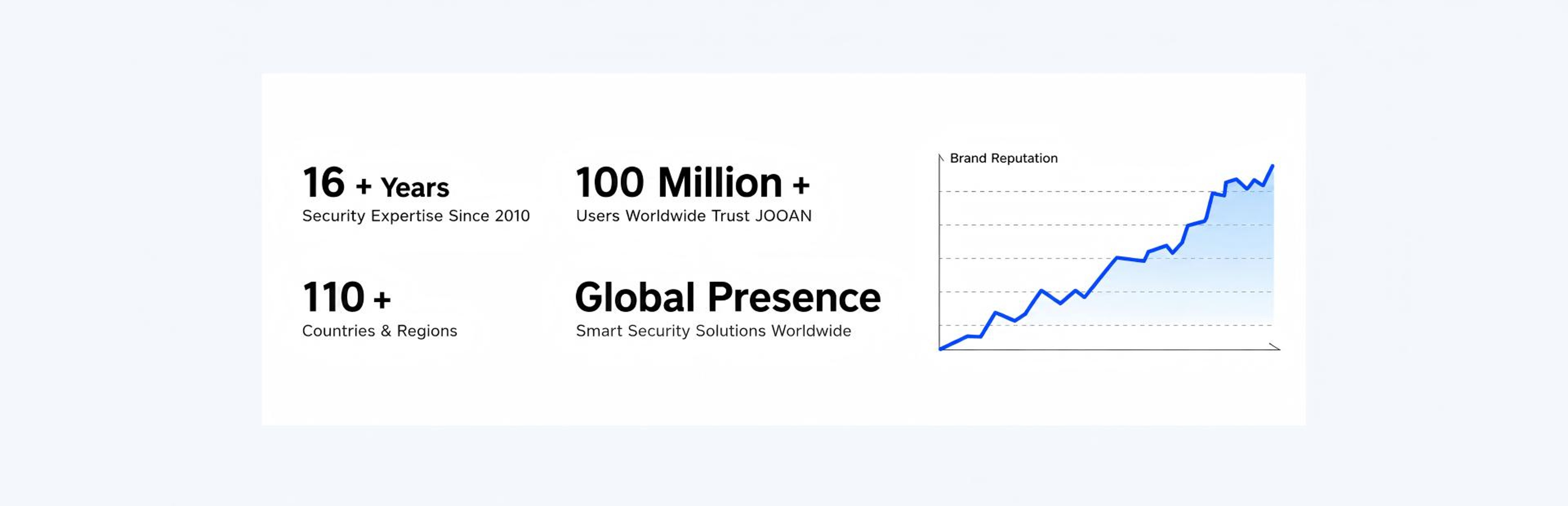 16 + Years
Security Expertise Since 2010

100 Million +
Users Worldwide Trust JOOAN

110 +
Countries & Regions

Global Presence
Smart Security Solutions Worldwide

Brand Reputation